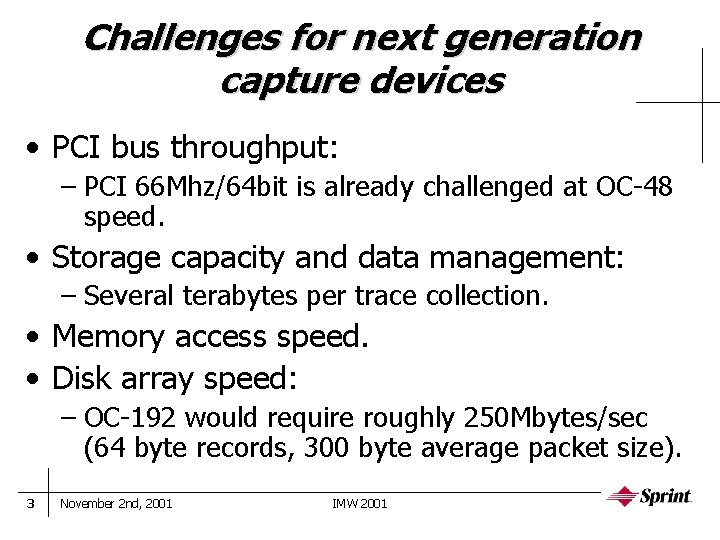 Challenges for next generation capture devices

• PCI bus throughput:
– PCI 66Mhz/64bit is already challenged at OC-48 speed.
• Storage capacity and data management:
– Several terabytes per trace collection.
• Memory access speed.
• Disk array speed:
– OC-192 would require roughly 250Mbytes/sec (64 byte records, 300 byte average packet size).

3 November 2nd, 2001 IMW 2001 Sprint